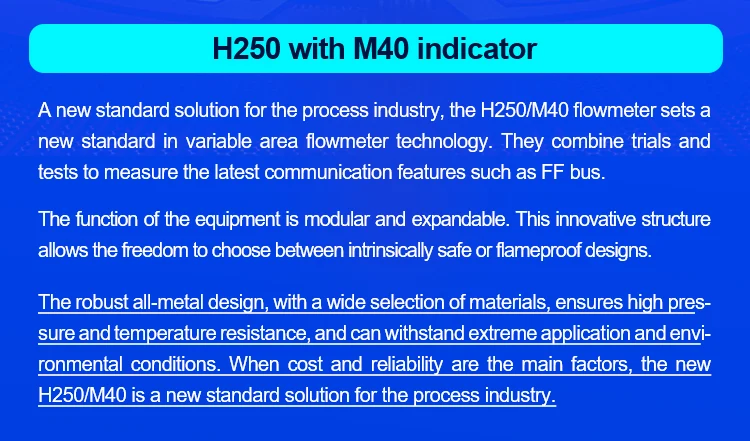 H250 with M40 indicator

A new standard solution for the process industry, the H250/M40 flowmeter sets a new standard in variable area flowmeter technology. They combine trials and tests to measure the latest communication features such as FF bus.

The function of the equipment is modular and expandable. This innovative structure allows the freedom to choose between intrinsically safe or flameproof designs.

The robust all-metal design, with a wide selection of materials, ensures high pressure and temperature resistance, and can withstand extreme application and environmental conditions. When cost and reliability are the main factors, the new H250/M40 is a new standard solution for the process industry.